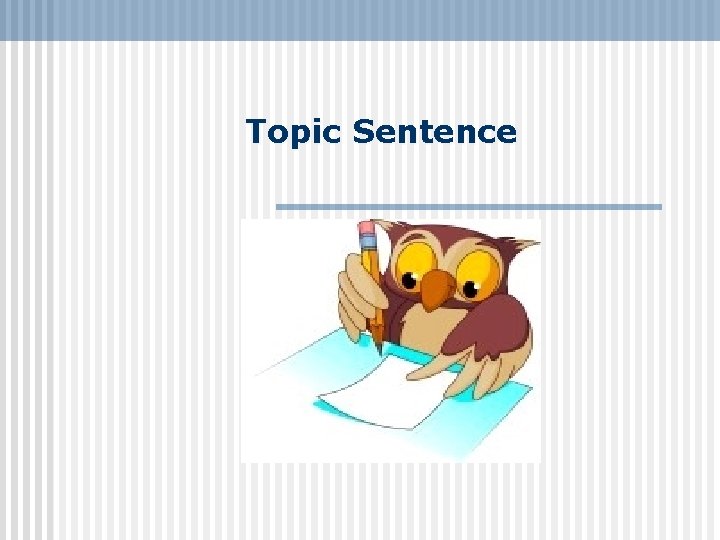 Topic Sentence